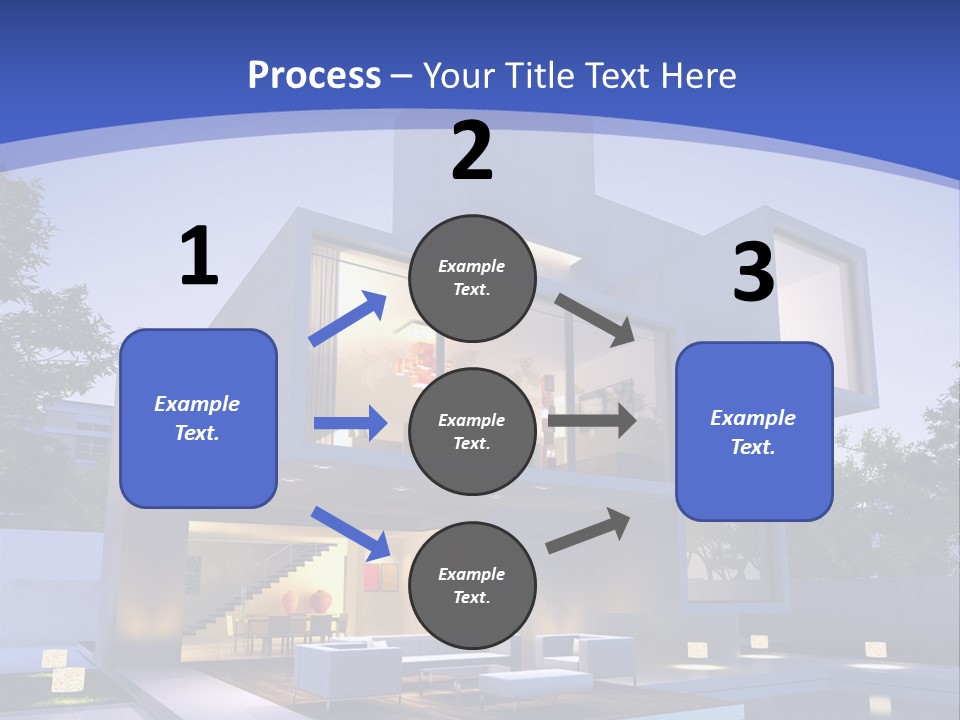 Process – Your Title Text Here

1

Example Text.

2

Example Text.

Example Text.

Example Text.

3

Example Text.